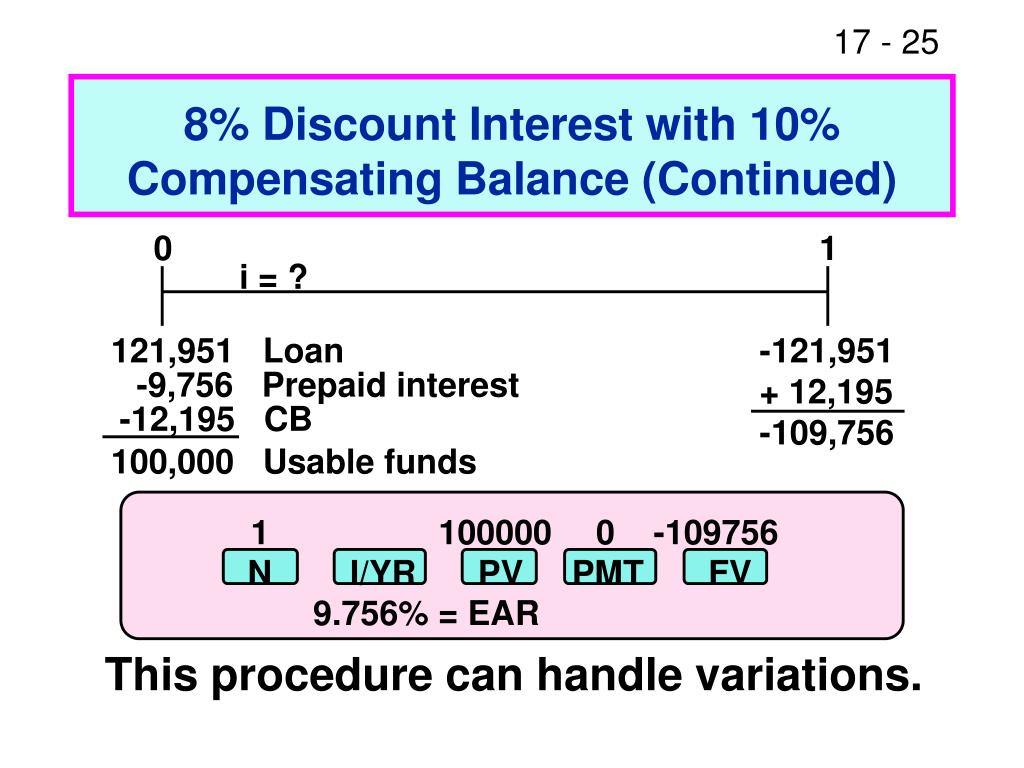 17 - 25

8% Discount Interest with 10% Compensating Balance (Continued)

0 1

i = ?

121,951 Loan
-9,756 Prepaid interest
-12,195 CB
100,000 Usable funds

-121,951
+ 12,195
-109,756

1 100000 0 -109756
N I/YR PV PMT FV
9.756% = EAR

This procedure can handle variations.